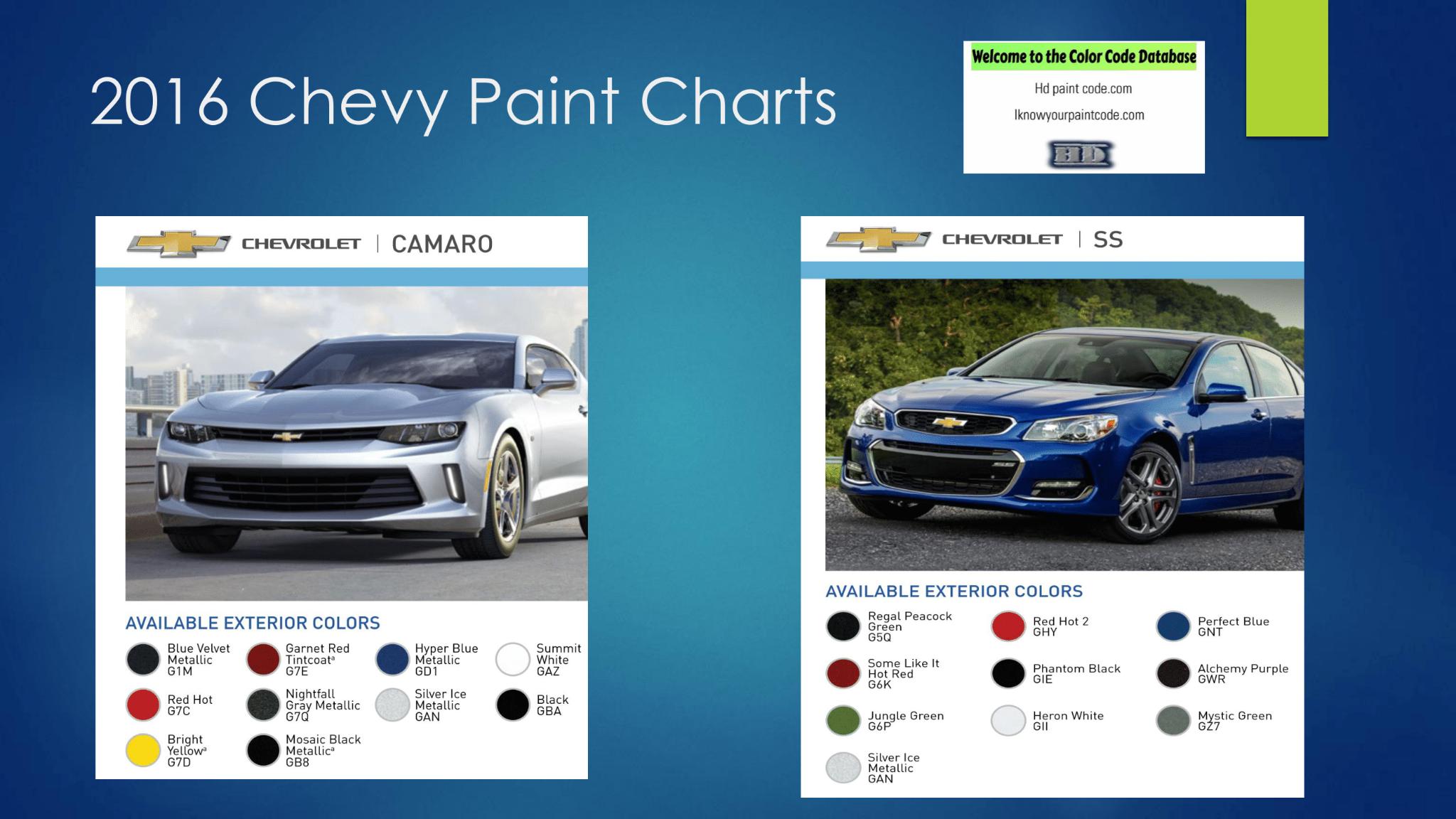 2016 Chevy Paint Charts

Welcome to the Color Code Database

Hd paint code.com

Iknowyourpaintcode.com

HD

CHEVROLET | CAMARO

AVAILABLE EXTERIOR COLORS

Blue Velvet Metallic G1M

Garnet Red Tintcoat$^a$ G7E

Hyper Blue Metallic GD1

Summit White GAZ

Red Hot G7C

Nightfall Gray Metallic G7Q

Silver Ice Metallic GAN

Black GBA

Bright Yellow$^a$ G7D

Mosaic Black Metallic$^a$ GB8

CHEVROLET | SS

AVAILABLE EXTERIOR COLORS

Regal Peacock Green G5Q

Red Hot 2 GHY

Perfect Blue GNT

Some Like It Hot Red G6K

Phantom Black GIE

Alchemy Purple GWR

Jungle Green G6P

Heron White GII

Mystic Green GZ7

Silver Ice Metallic GAN